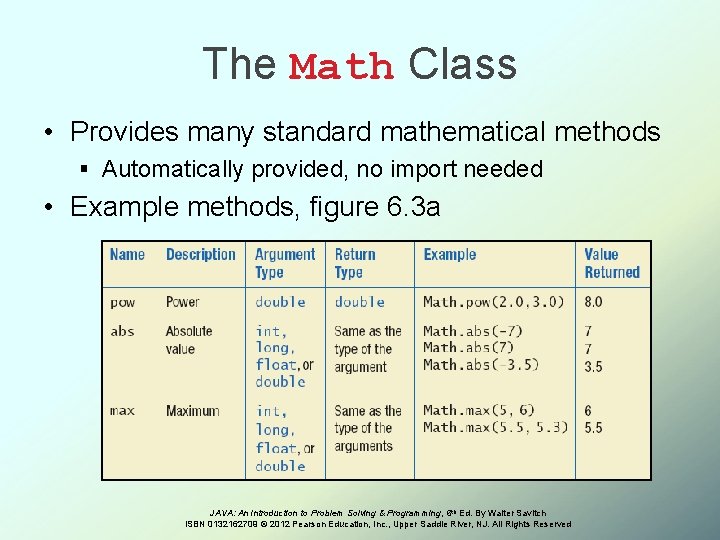 The Math Class

• Provides many standard mathematical methods
  ▪ Automatically provided, no import needed
• Example methods, figure 6.3a

| Name | Description | Argument Type | Return Type | Example | Value Returned |
|---|---|---|---|---|---|
| pow | Power | double | double | Math.pow(2.0,3.0) | 8.0 |
| abs | Absolute value | int, long, float, or double | Same as the type of the argument | Math.abs(-7) Math.abs(7) Math.abs(-3.5) | 7 7 3.5 |
| max | Maximum | int, long, float, or double | Same as the type of the arguments | Math.max(5, 6) Math.max(5.5, 5.3) | 6 5.5 |

JAVA: An Introduction to Problem Solving & Programming, 6th Ed. By Walter Savitch
ISBN 0132162709 © 2012 Pearson Education, Inc., Upper Saddle River, NJ. All Rights Reserved